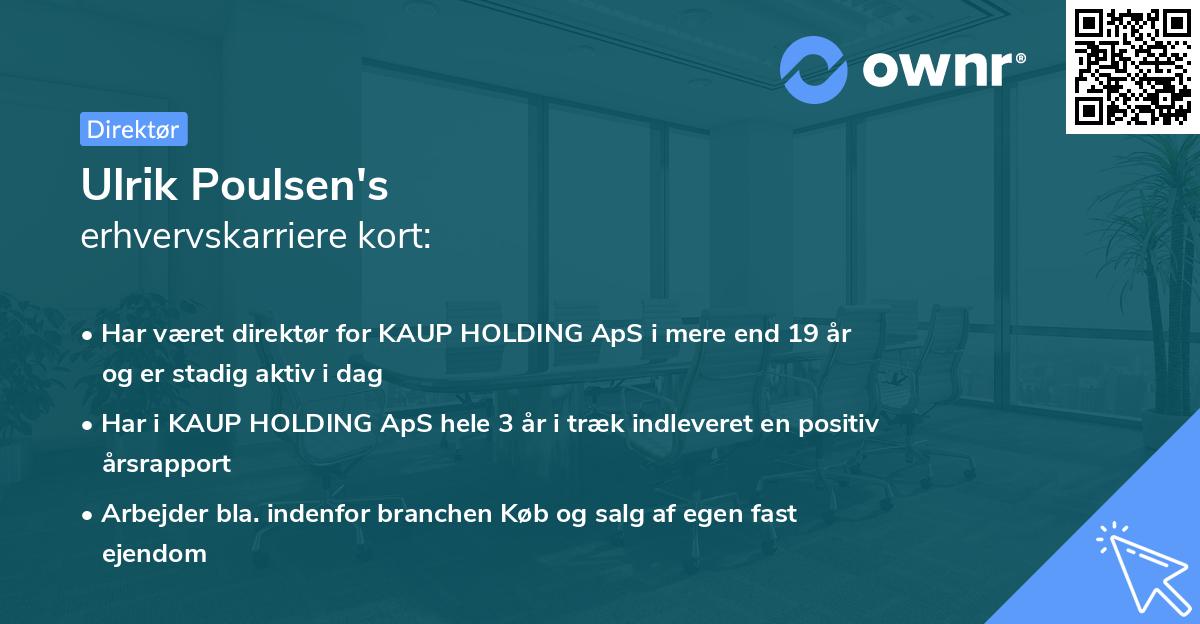 ownr®

Direktør

Ulrik Poulsen's
erhvervskarriere kort:

• Har været direktør for KAUP HOLDING ApS i mere end 19 år og er stadig aktiv i dag

• Har i KAUP HOLDING ApS hele 3 år i træk indleveret en positiv årsrapport

• Arbejder bla. indenfor branchen Køb og salg af egen fast ejendom